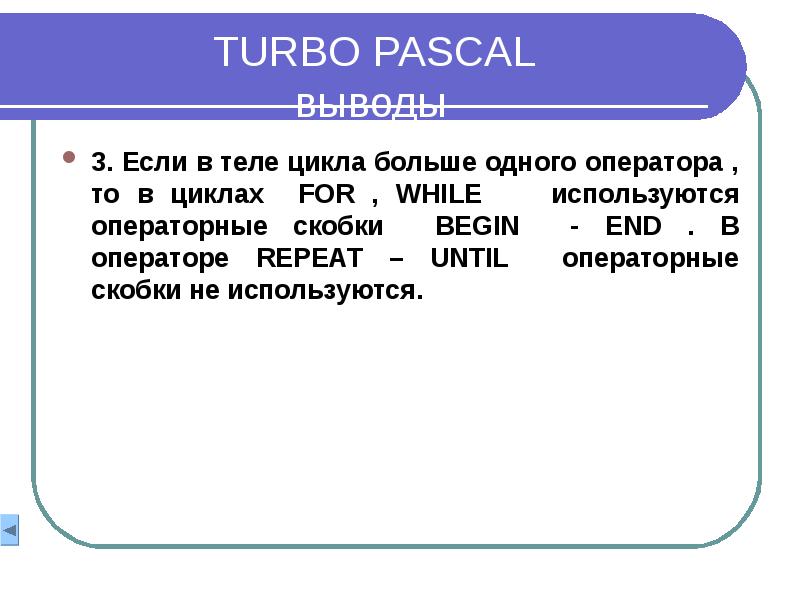 TURBO PASCAL
выводы

3. Если в теле цикла больше одного оператора , то в циклах FOR , WHILE используются операторные скобки BEGIN - END . В операторе REPEAT – UNTIL операторные скобки не используются.